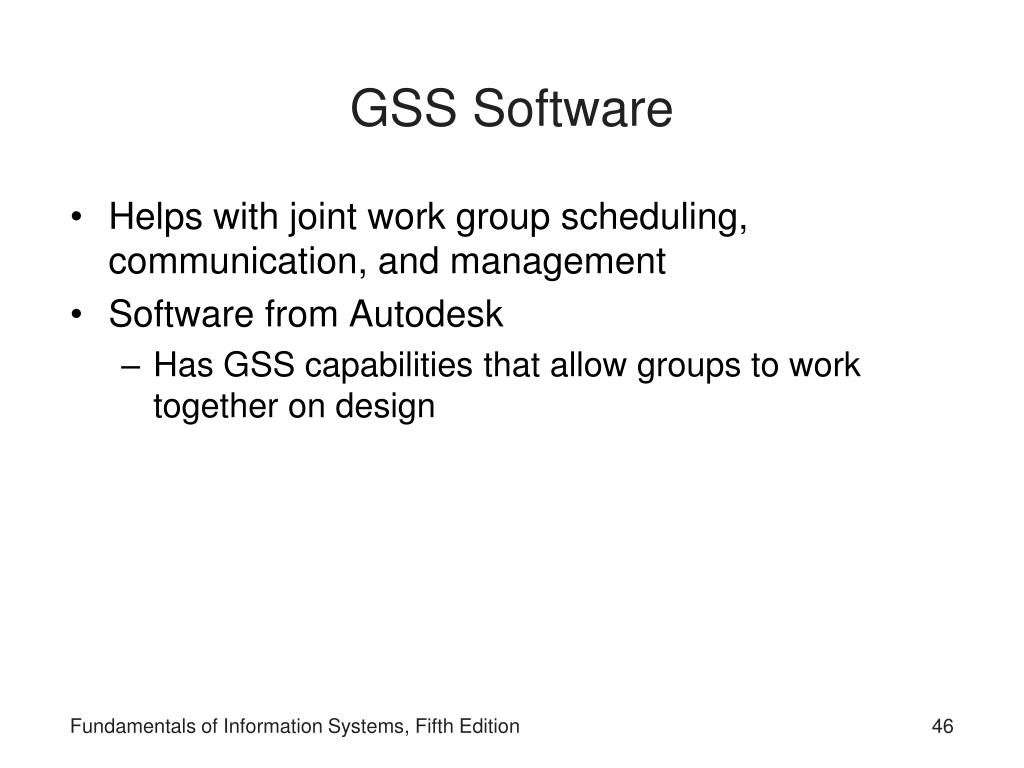 GSS Software

• Helps with joint work group scheduling, communication, and management
• Software from Autodesk
– Has GSS capabilities that allow groups to work together on design

Fundamentals of Information Systems, Fifth Edition

46